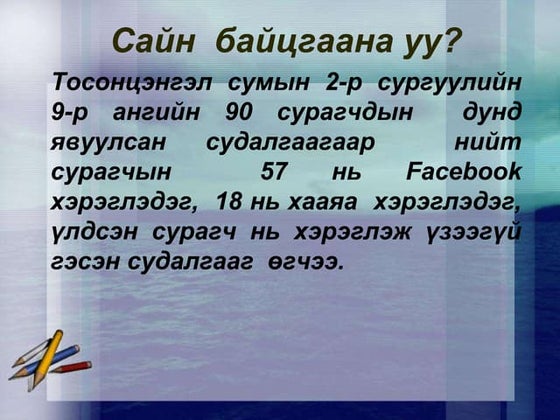 Сайн байцгаана уу?

Тосонцэнгэл сумын 2-р сургуулийн 9-р ангийн 90 сурагчдын дунд явуулсан судалгаагаар нийт сурагчын 57 нь Facebook хэрэглэдэг, 18 нь хааяа хэрэглэдэг, үлдсэн сурагч нь хэрэглэж үзээгүй гэсэн судалгааг өгчээ.